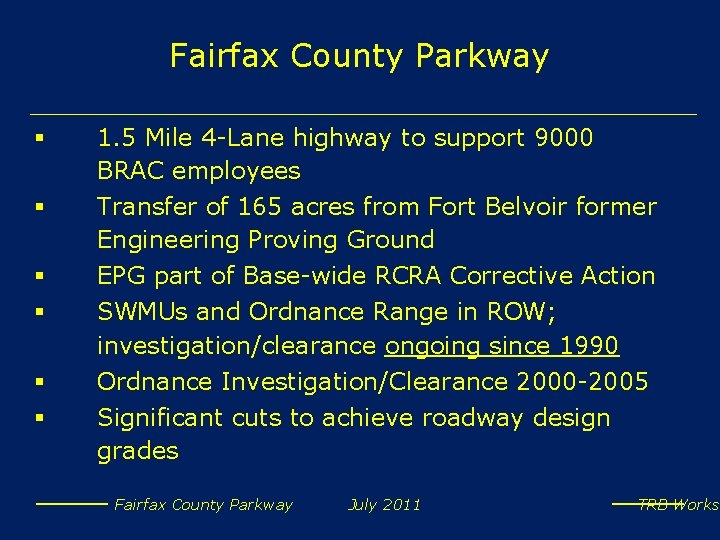 Fairfax County Parkway

▪ 1.5 Mile 4-Lane highway to support 9000 BRAC employees
▪ Transfer of 165 acres from Fort Belvoir former Engineering Proving Ground
▪ EPG part of Base-wide RCRA Corrective Action
▪ SWMUs and Ordnance Range in ROW; investigation/clearance ongoing since 1990
▪ Ordnance Investigation/Clearance 2000-2005
▪ Significant cuts to achieve roadway design grades

Fairfax County Parkway July 2011 TRB Works